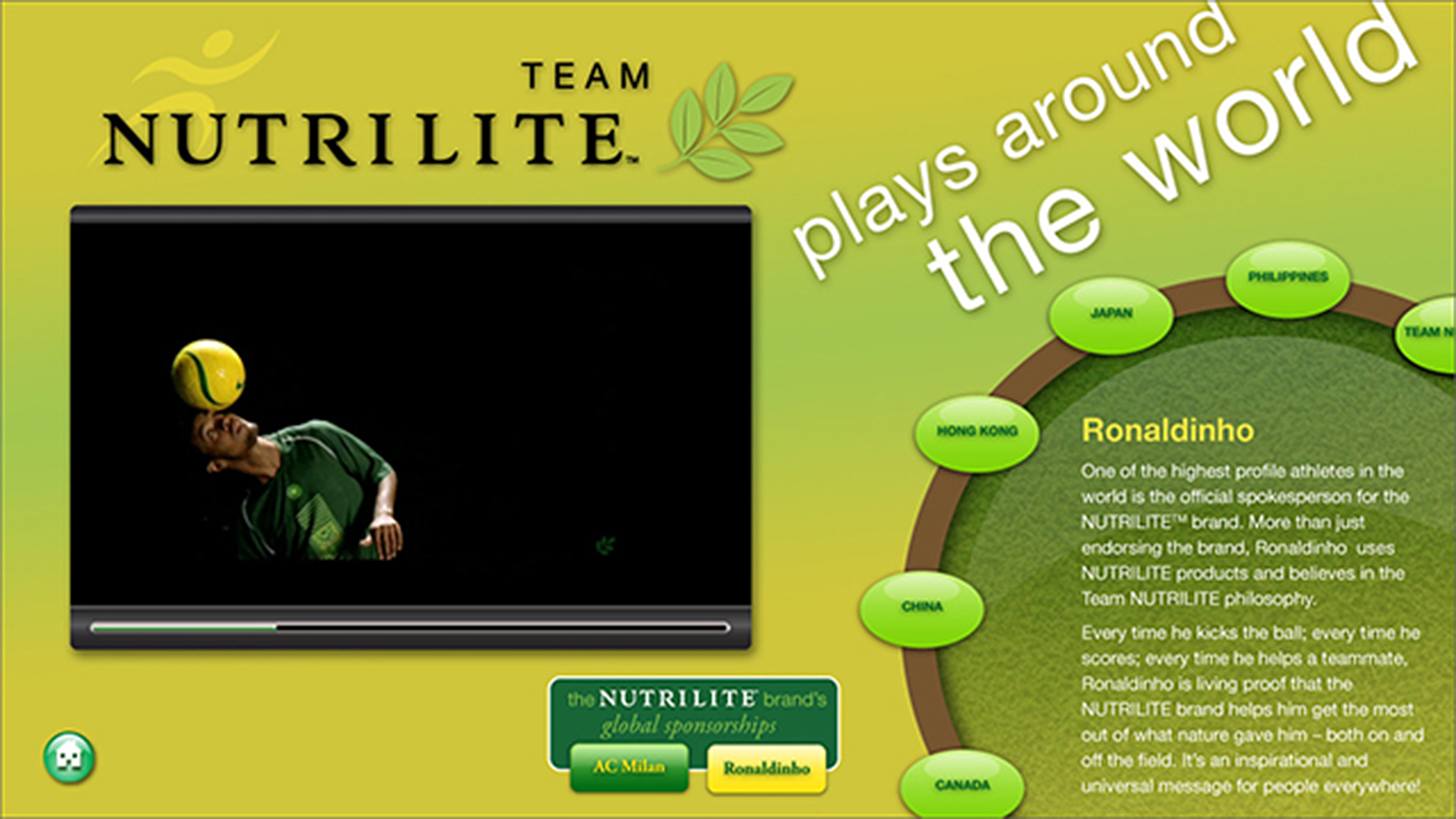 TEAM
NUTRILITE™

plays around
the world

PHILIPPINES
JAPAN
TEAM N
HONG KONG
CHINA
CANADA

Ronaldinho

One of the highest profile athletes in the world is the official spokesperson for the NUTRILITE™ brand. More than just endorsing the brand, Ronaldinho uses NUTRILITE products and believes in the Team NUTRILITE philosophy.

Every time he kicks the ball; every time he scores; every time he helps a teammate, Ronaldinho is living proof that the NUTRILITE brand helps him get the most out of what nature gave him – both on and off the field. It's an inspirational and universal message for people everywhere!

the NUTRILITE brand's
global sponsorships

AC Milan
Ronaldinho